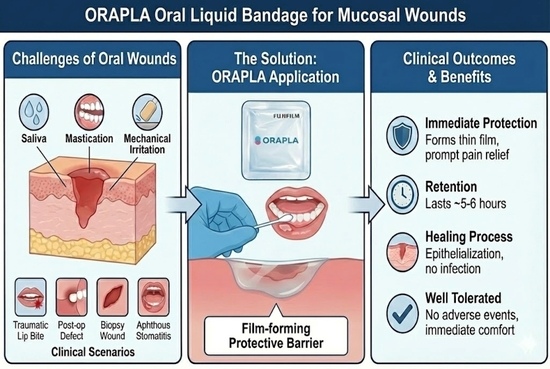 ORAPLA Oral Liquid Bandage for Mucosal Wounds

Challenges of Oral Wounds

Saliva

Mastication

Mechanical Irritation

Traumatic Lip Bite

Post-op Defect

Biopsy Wound

Aphthous Stomatitis

Clinical Scenarios

The Solution: ORAPLA Application

FUJIFILM

ORAPLA

Film-forming Protective Barrier

Clinical Outcomes & Benefits

Immediate Protection
Forms thin film, prompt pain relief

Retention
Lasts ~5-6 hours

Healing Process
Epithelialization, no infection

Well Tolerated
No adverse events, immediate comfort